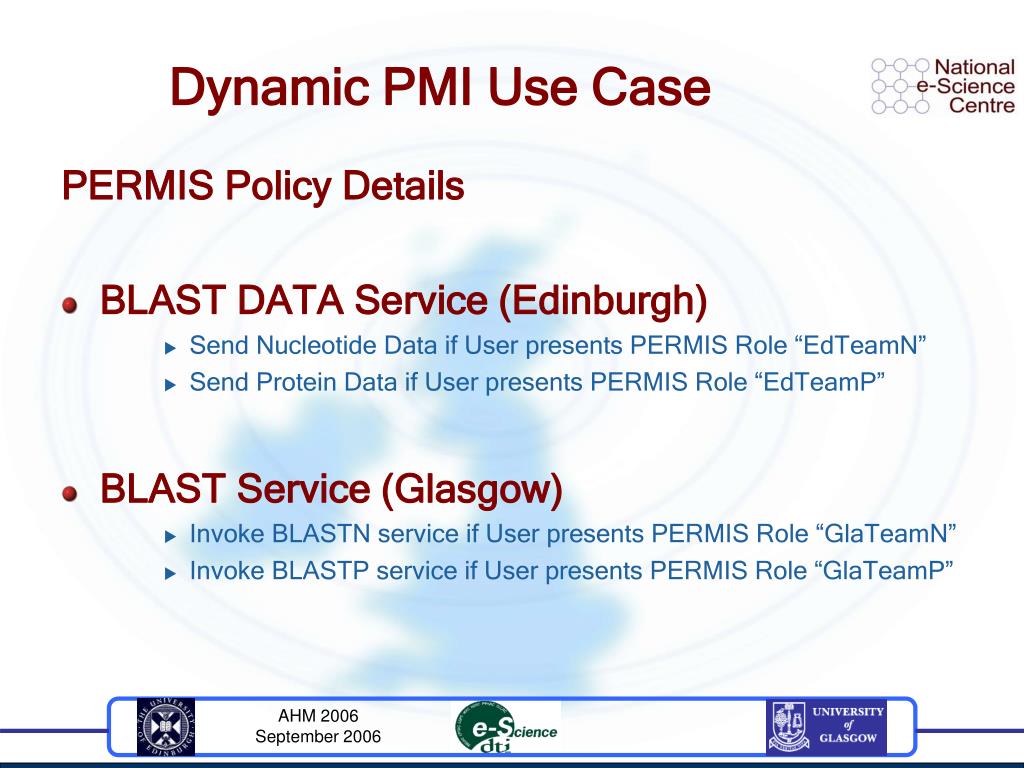 Dynamic PMI Use Case

National e-Science Centre

PERMIS Policy Details

BLAST DATA Service (Edinburgh)

Send Nucleotide Data if User presents PERMIS Role “EdTeamN”

Send Protein Data if User presents PERMIS Role “EdTeamP”

BLAST Service (Glasgow)

Invoke BLASTN service if User presents PERMIS Role “GlaTeamN”

Invoke BLASTP service if User presents PERMIS Role “GlaTeamP”

THE UNIVERSITY OF EDINBURGH

AHM 2006
September 2006

e-Science dti

UNIVERSITY of GLASGOW